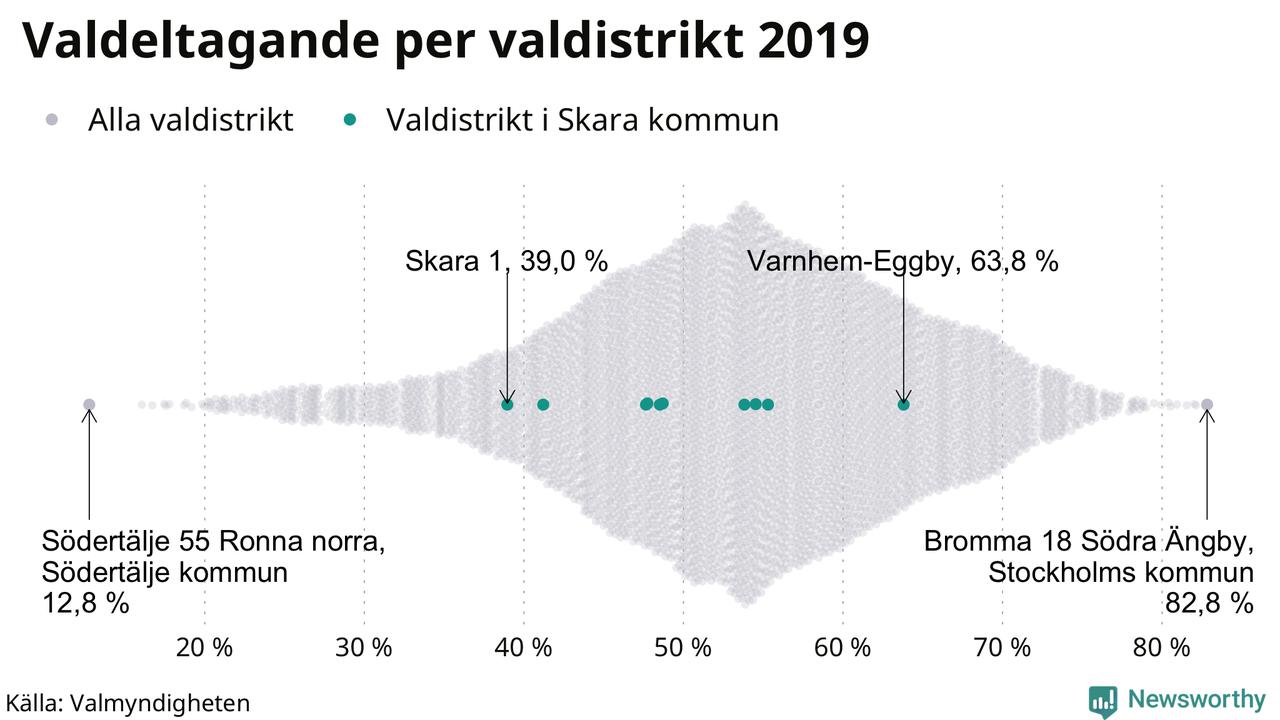 Valdeltagande per valdistrikt 2019

Alla valdistrikt
Valdistrikt i Skara kommun

Skara 1, 39,0 %
Varnhem-Eggby, 63,8 %

Södertälje 55 Ronna norra, Södertälje kommun 12,8 %

Bromma 18 Södra Ängby, Stockholms kommun 82,8 %

20 %
30 %
40 %
50 %
60 %
70 %
80 %

Källa: Valmyndigheten

Newsworthy